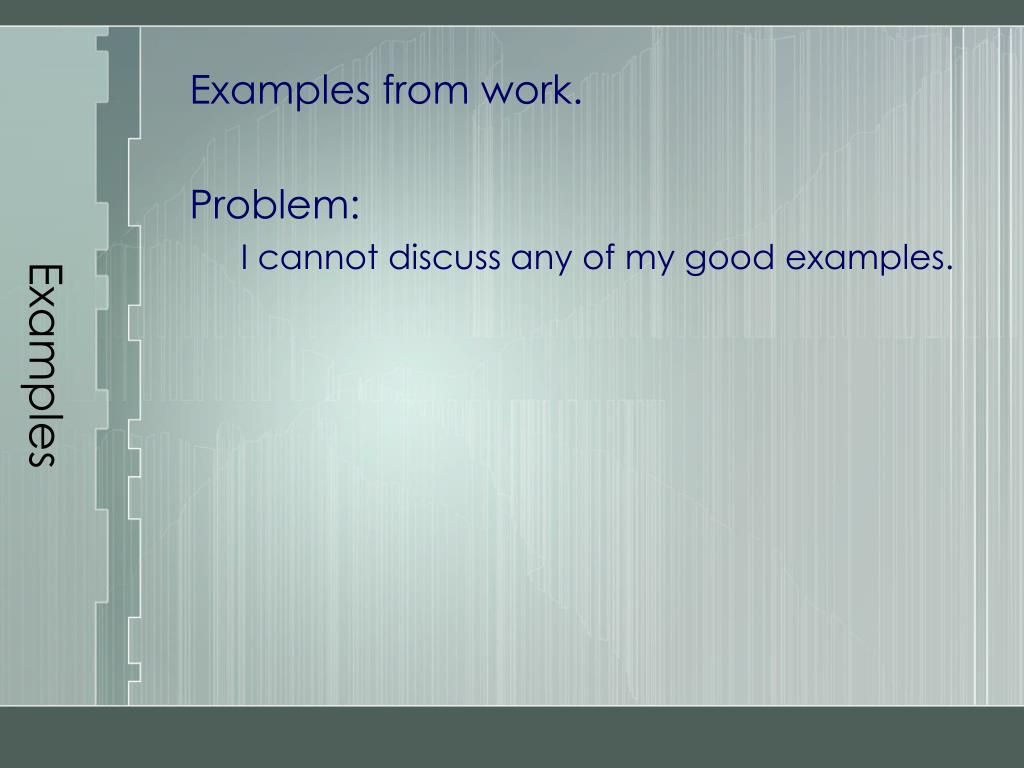 Examples

Examples from work.

Problem:

I cannot discuss any of my good examples.